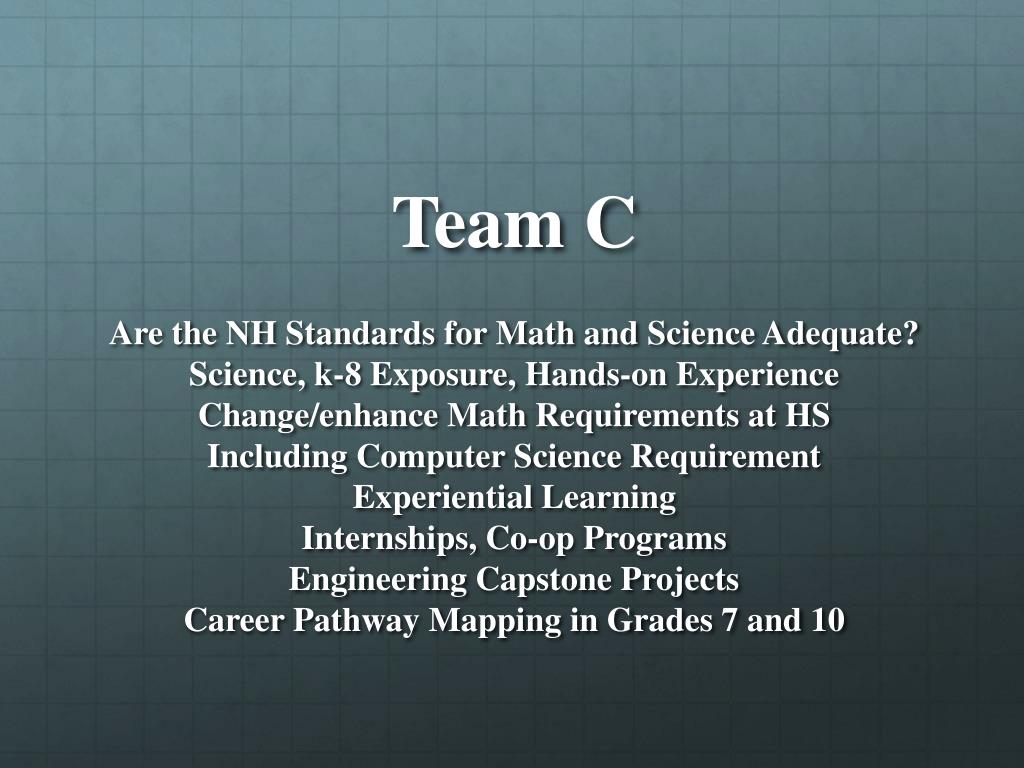 Team C

Are the NH Standards for Math and Science Adequate?
Science, k-8 Exposure, Hands-on Experience
Change/enhance Math Requirements at HS
Including Computer Science Requirement
Experiential Learning
Internships, Co-op Programs
Engineering Capstone Projects
Career Pathway Mapping in Grades 7 and 10